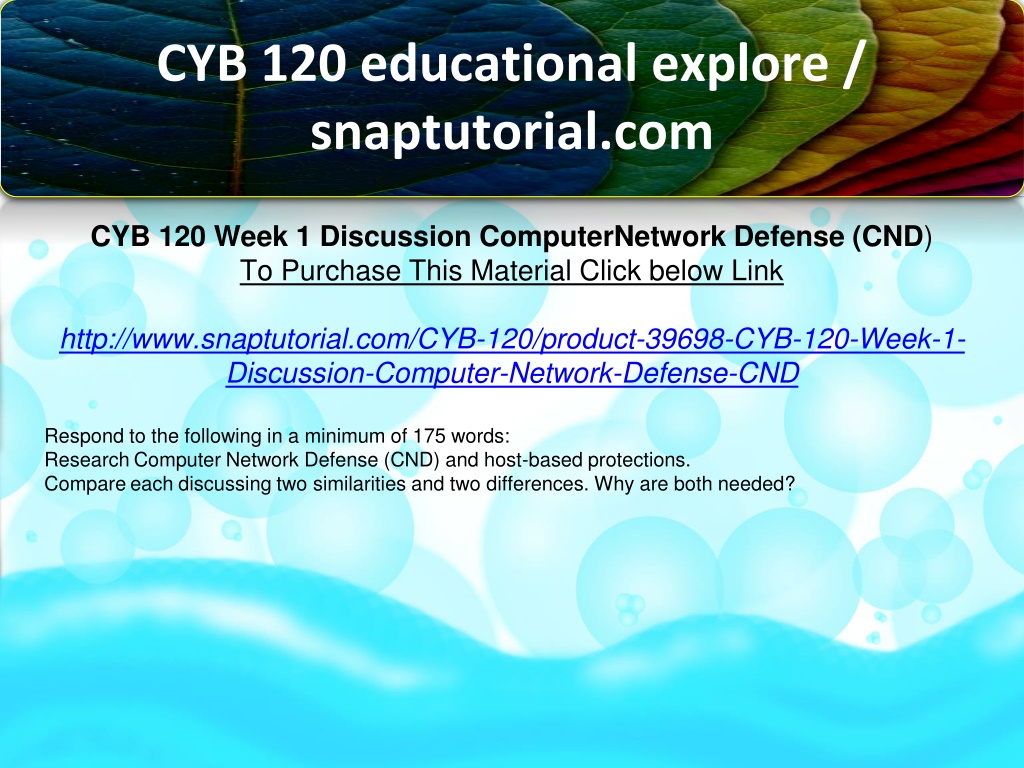 CYB 120 educational explore / snaptutorial.com

CYB 120 Week 1 Discussion ComputerNetwork Defense (CND)
To Purchase This Material Click below Link

http://www.snaptutorial.com/CYB-120/product-39698-CYB-120-Week-1-Discussion-Computer-Network-Defense-CND

Respond to the following in a minimum of 175 words:
Research Computer Network Defense (CND) and host-based protections.
Compare each discussing two similarities and two differences. Why are both needed?